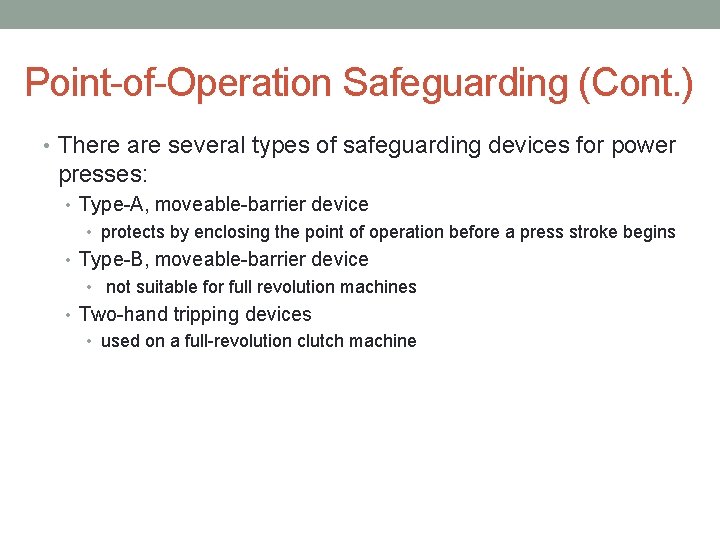 Point-of-Operation Safeguarding (Cont.)

• There are several types of safeguarding devices for power presses:
  • Type-A, moveable-barrier device
    • protects by enclosing the point of operation before a press stroke begins
  • Type-B, moveable-barrier device
    • not suitable for full revolution machines
  • Two-hand tripping devices
    • used on a full-revolution clutch machine